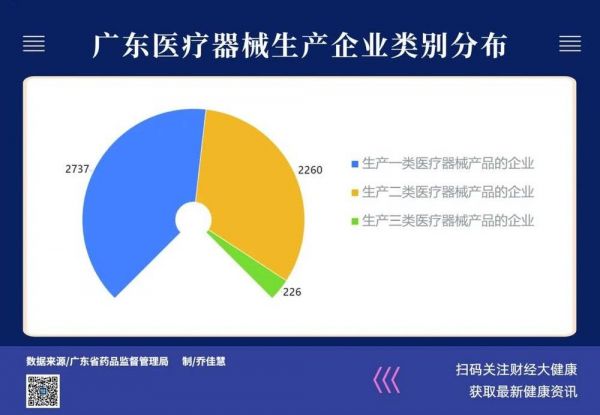 广东医疗器械生产企业类别分布

2737

2260

226

生产一类医疗器械产品的企业
生产二类医疗器械产品的企业
生产三类医疗器械产品的企业

数据来源/广东省药品监督管理局 制/乔佳慧

扫码关注财经大健康
获取最新健康资讯